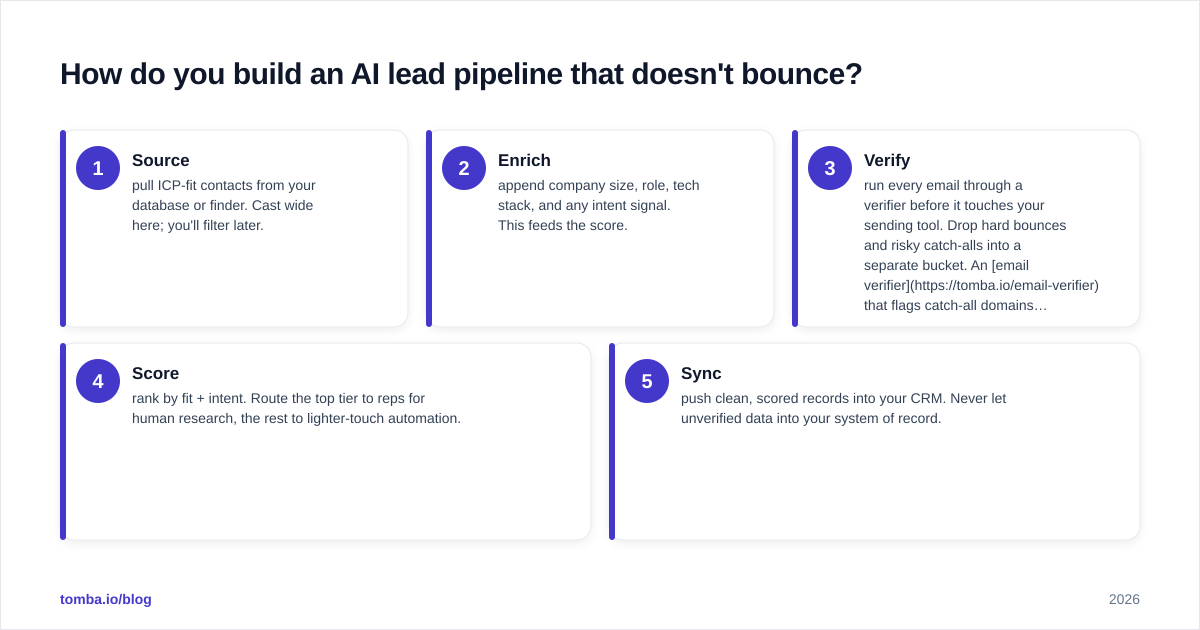 How do you build an AI lead pipeline that doesn't bounce?

1
Source
pull ICP-fit contacts from your database or finder. Cast wide here; you'll filter later.

2
Enrich
append company size, role, tech stack, and any intent signal. This feeds the score.

3
Verify
run every email through a verifier before it touches your sending tool. Drop hard bounces and risky catch-alls into a separate bucket. An [email verifier](https://tomba.io/email-verifier) that flags catch-all domains…

4
Score
rank by fit + intent. Route the top tier to reps for human research, the rest to lighter-touch automation.

5
Sync
push clean, scored records into your CRM. Never let unverified data into your system of record.

tomba.io/blog

2026